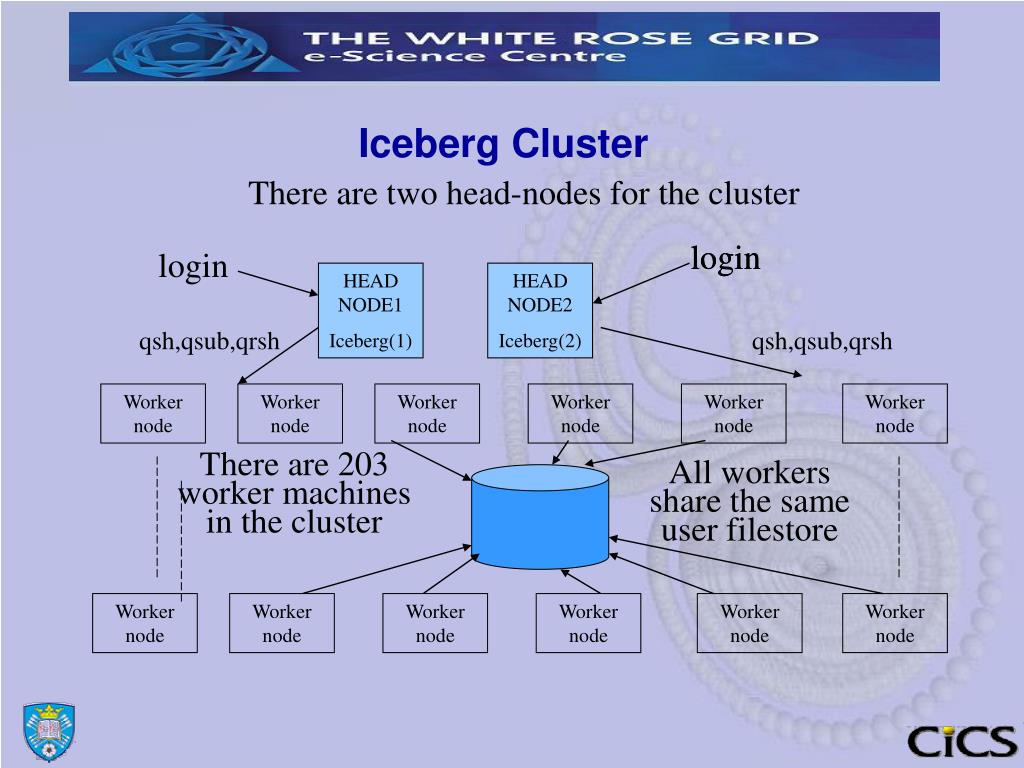 THE WHITE ROSE GRID
e-Science Centre

Iceberg Cluster

There are two head-nodes for the cluster

login

HEAD NODE1
Iceberg(1)

HEAD NODE2
Iceberg(2)

login

qsh,qsub,qrsh

qsh,qsub,qrsh

Worker node

Worker node

Worker node

Worker node

Worker node

Worker node

There are 203 worker machines in the cluster

All workers share the same user filestore

Worker node

Worker node

Worker node

Worker node

Worker node

Worker node

CiCS